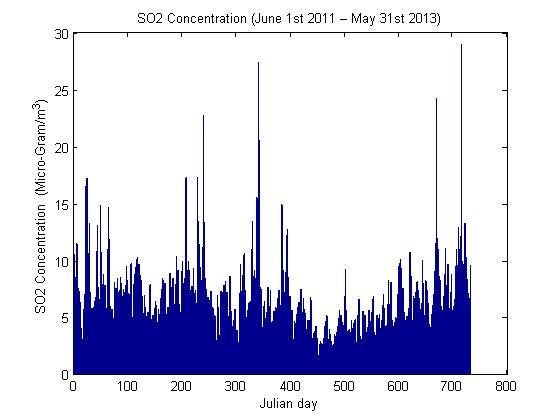 SO2 Concentration (June 1st 2011 – May 31st 2013)

SO2 Concentration (Micro-Gram/m$^3$)

30
25
20
15
10
5
0

0 100 200 300 400 500 600 700 800

Julian day